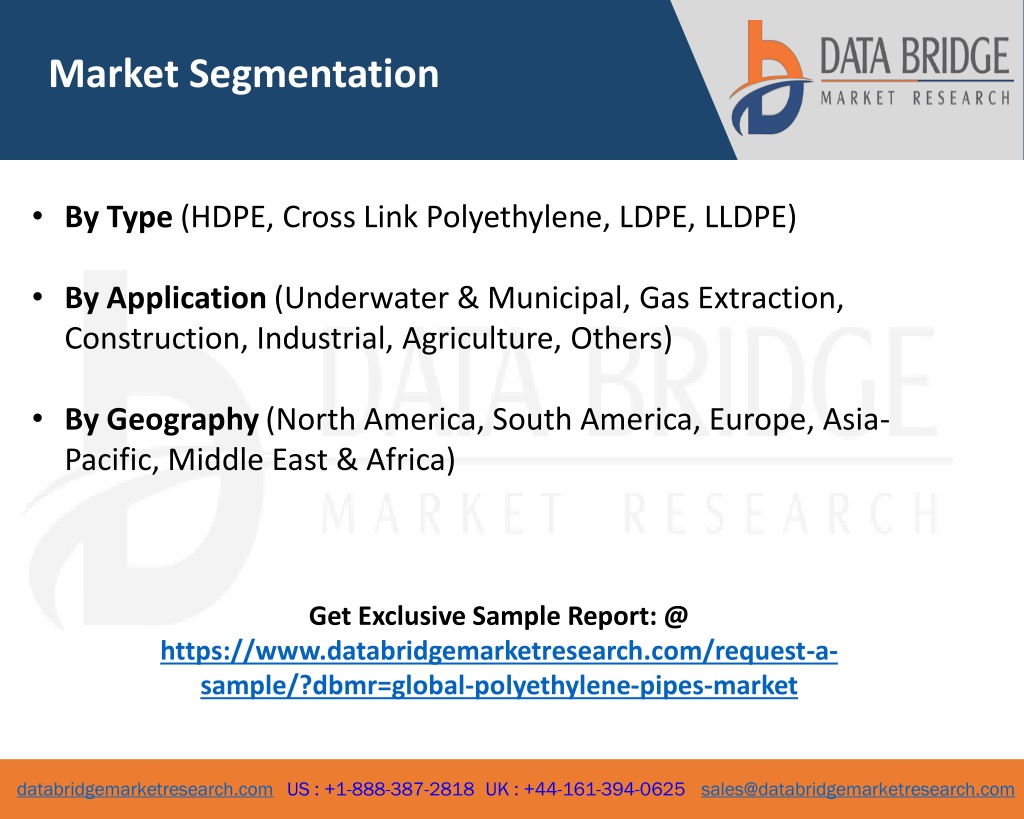 Market Segmentation

DATA BRIDGE
MARKET RESEARCH

• By Type (HDPE, Cross Link Polyethylene, LDPE, LLDPE)

• By Application (Underwater & Municipal, Gas Extraction, Construction, Industrial, Agriculture, Others)

• By Geography (North America, South America, Europe, Asia-Pacific, Middle East & Africa)

DATA BRIDGE
MARKET RESEARCH

Get Exclusive Sample Report: @
https://www.databridgemarketresearch.com/request-a-sample/?dbmr=global-polyethylene-pipes-market

databridgemarketresearch.com US : +1-888-387-2818 UK : +44-161-394-0625 sales@databridgemarketresearch.com